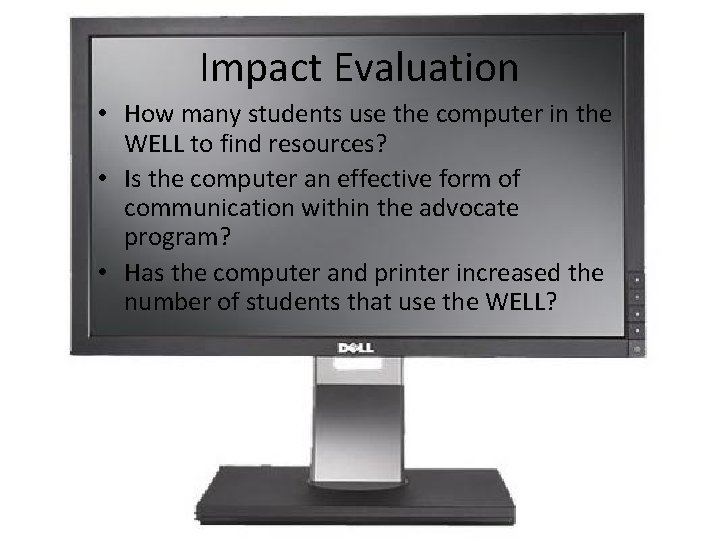 Impact Evaluation

• How many students use the computer in the WELL to find resources?

• Is the computer an effective form of communication within the advocate program?

• Has the computer and printer increased the number of students that use the WELL?

DELL